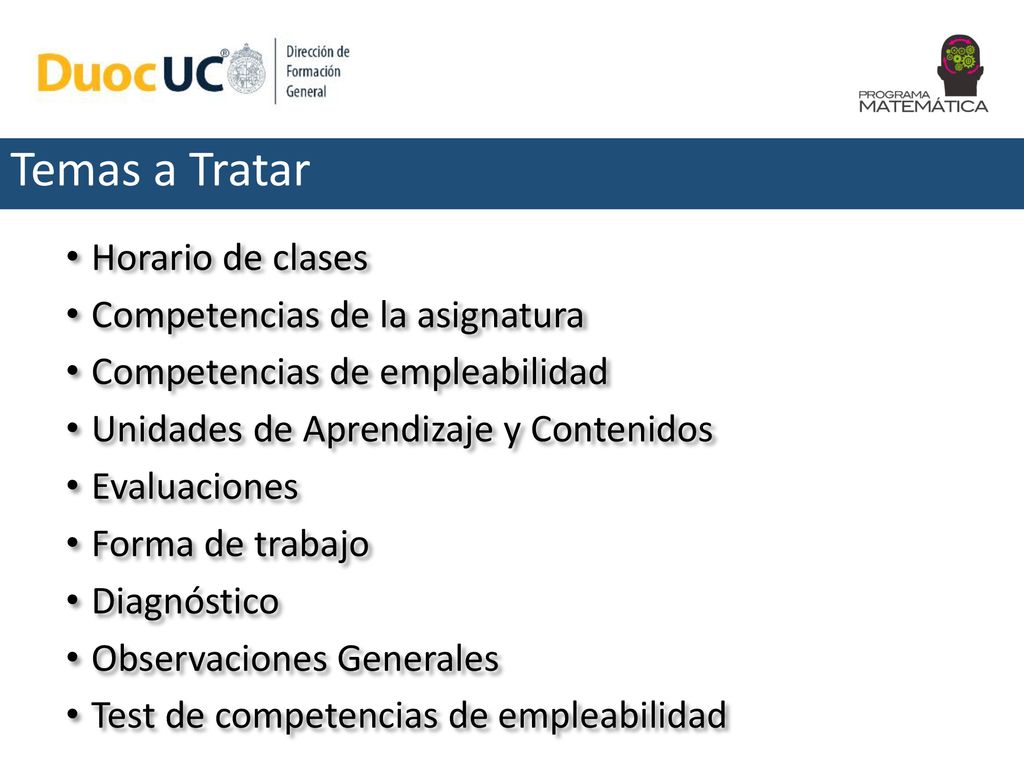 DuocUC® Dirección de Formación General

PROGRAMA MATEMÁTICA

Temas a Tratar

• Horario de clases
• Competencias de la asignatura
• Competencias de empleabilidad
• Unidades de Aprendizaje y Contenidos
• Evaluaciones
• Forma de trabajo
• Diagnóstico
• Observaciones Generales
• Test de competencias de empleabilidad